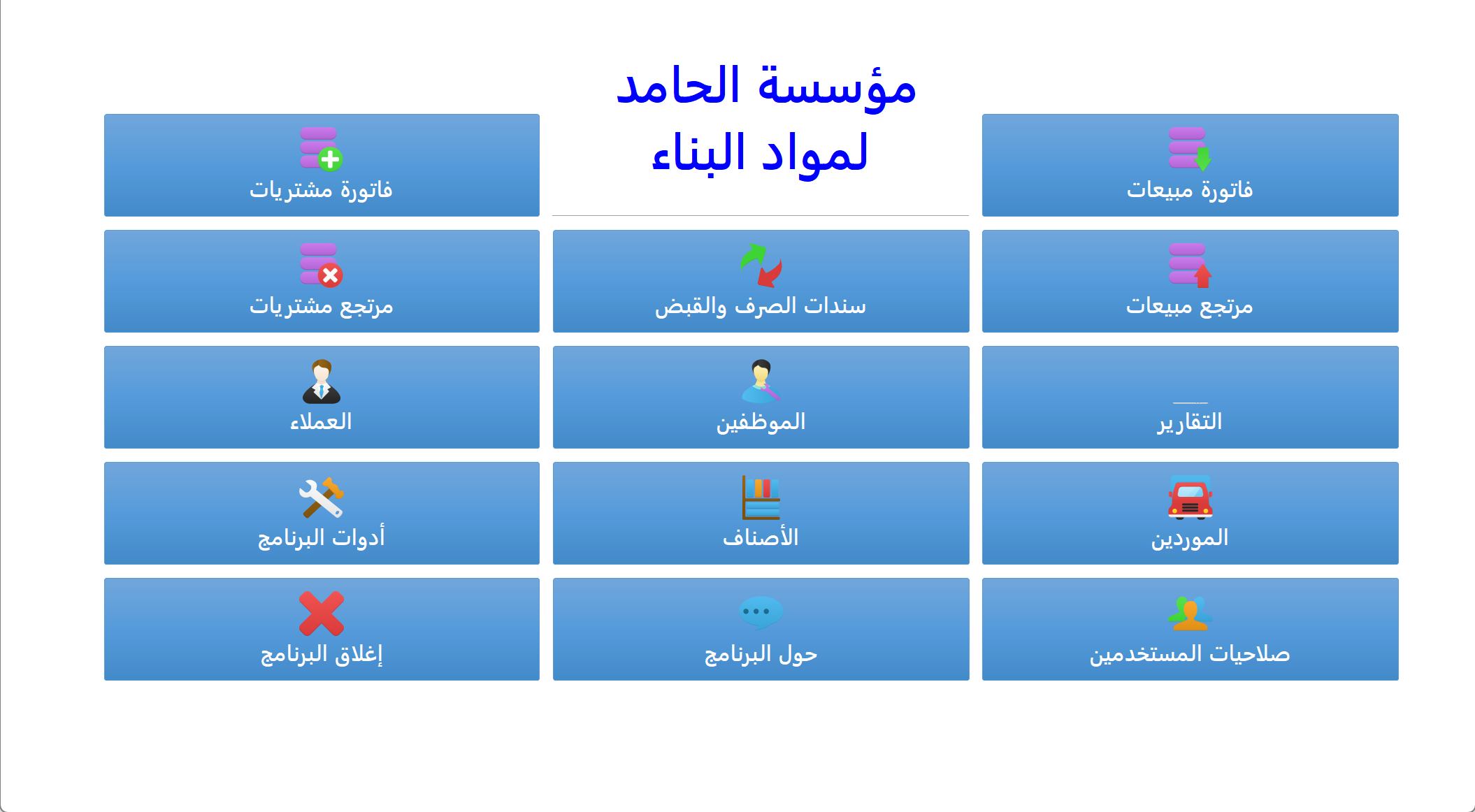 مؤسسة الحامد
لمواد البناء

فاتورة مبيعات

فاتورة مشتريات

مرتجع مبيعات

سندات الصرف والقبض

مرتجع مشتريات

التقارير

الموظفين

العملاء

الموردين

الأصناف

أدوات البرنامج

صلاحيات المستخدمين

حول البرنامج

إغلاق البرنامج